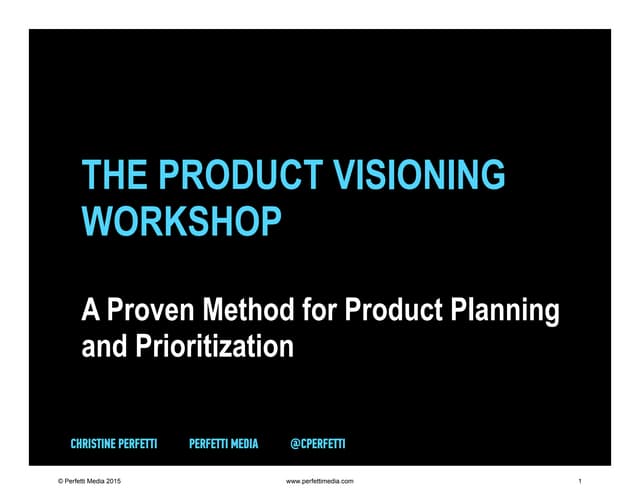 THE PRODUCT VISIONING WORKSHOP

A Proven Method for Product Planning and Prioritization

CHRISTINE PERFETTI PERFETTI MEDIA @CPERFETTI

© Perfetti Media 2015 www.perfettimedia.com 1